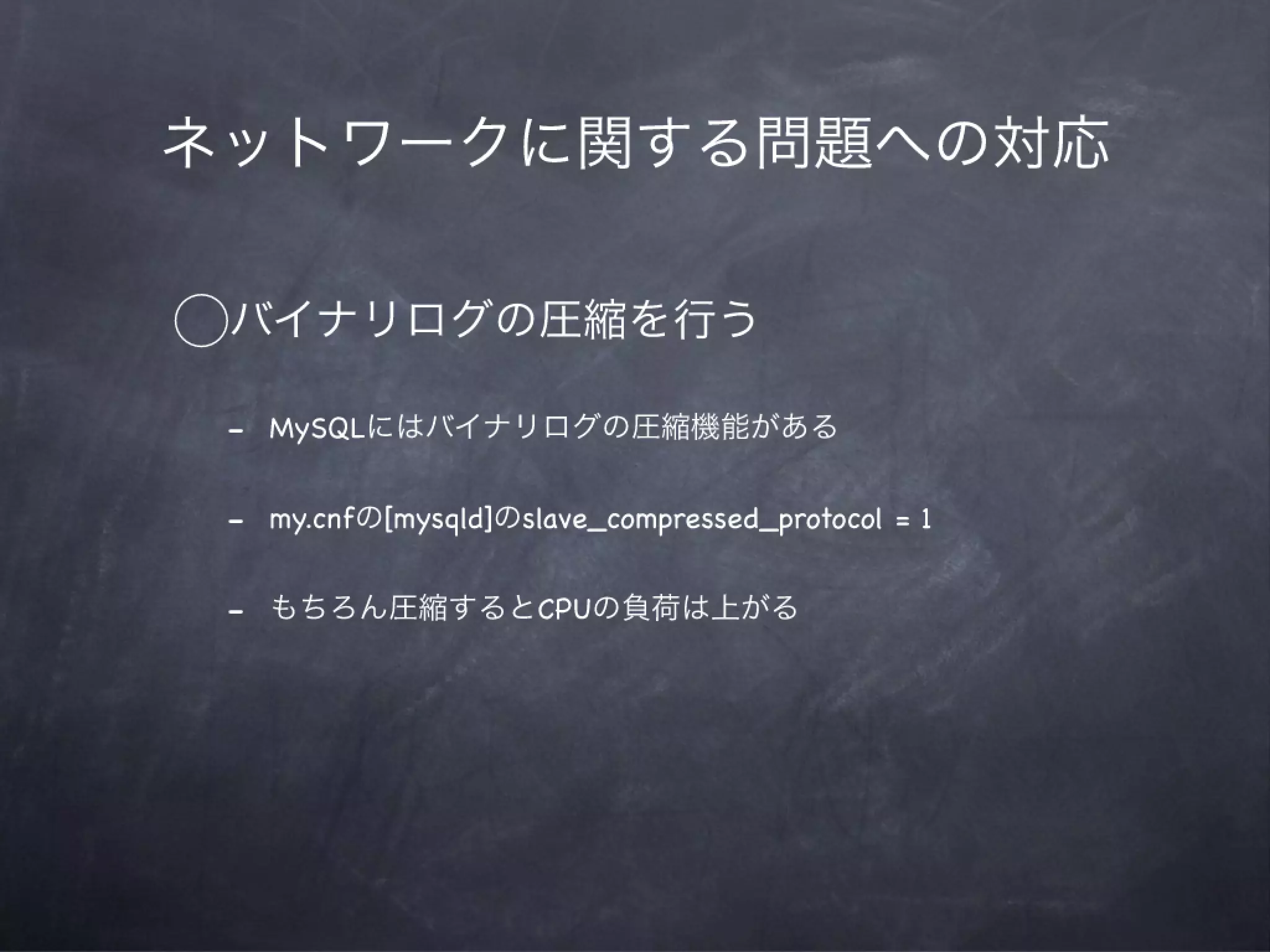 ネットワークに関する問題への対応

◯バイナリログの圧縮を行う

- MySQLにはバイナリログの圧縮機能がある

- my.cnfの[mysqld]のslave_compressed_protocol = 1

- もちろん圧縮するとCPUの負荷は上がる